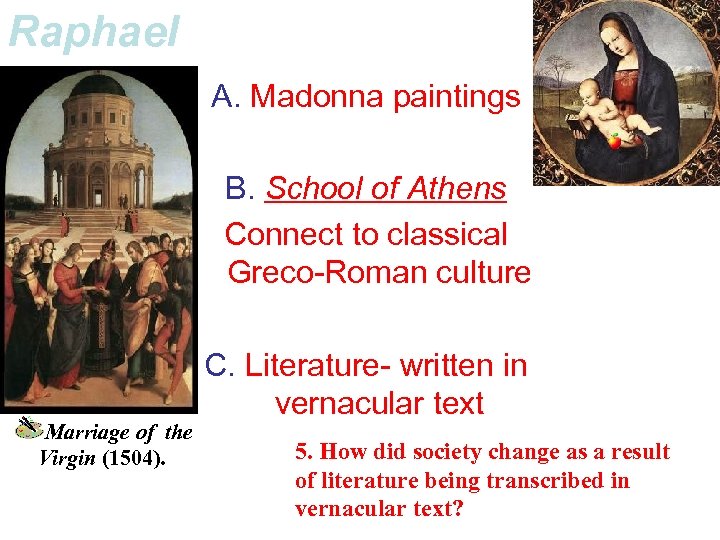 Raphael

A. Madonna paintings

B. School of Athens

Connect to classical Greco-Roman culture

C. Literature- written in vernacular text

Marriage of the Virgin (1504).

5. How did society change as a result of literature being transcribed in vernacular text?